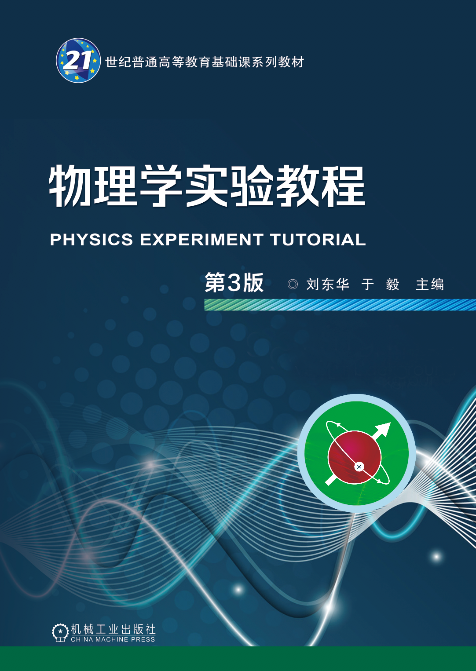 21 世纪普通高等教育基础课系列教材

物理学实验教程

PHYSICS EXPERIMENT TUTORIAL

第3版 ◎ 刘东华 于 毅 主编

机械工业出版社
CHINA MACHINE PRESS